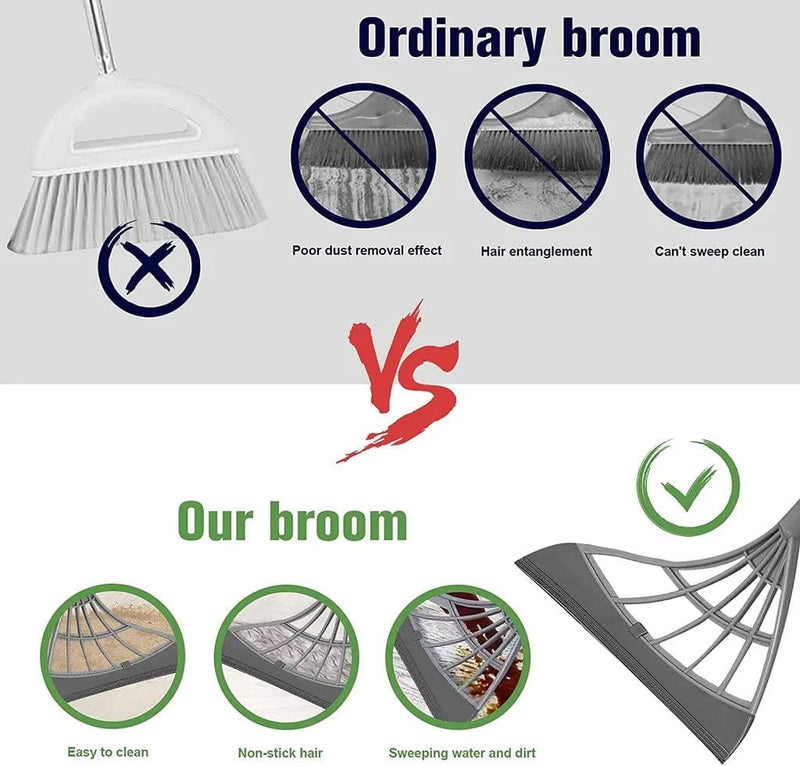 Ordinary broom

Poor dust removal effect

Hair entanglement

Can't sweep clean

VS

Our broom

Easy to clean

Non-stick hair

Sweeping water and dirt